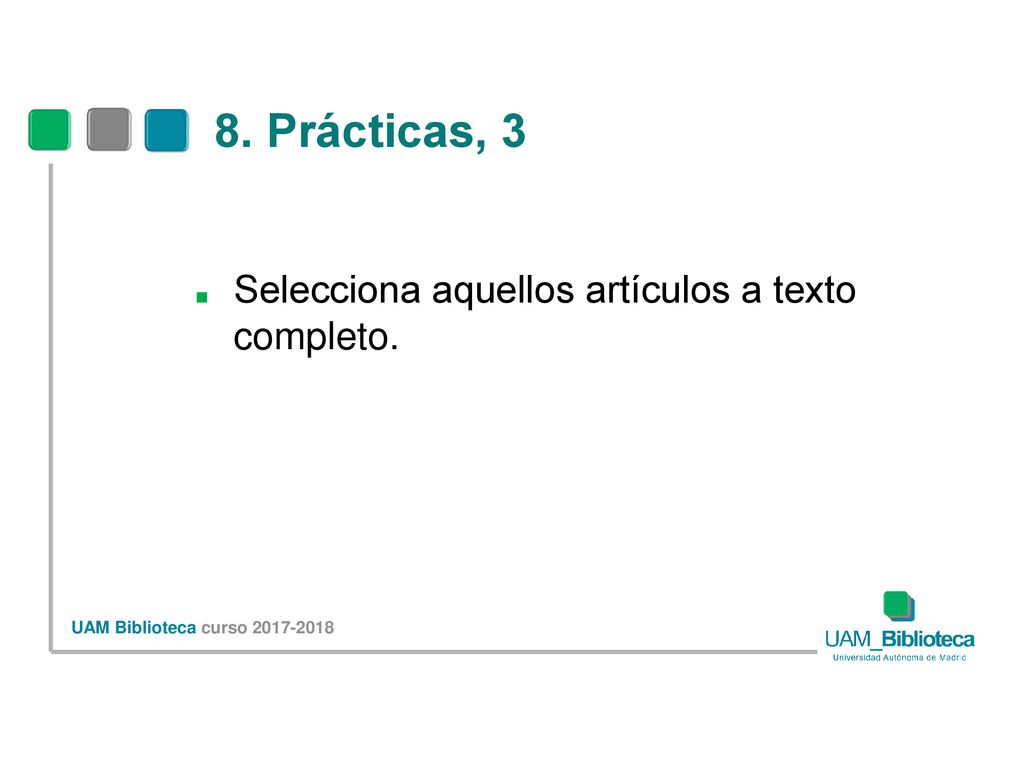 8. Prácticas, 3

Selecciona aquellos artículos a texto completo.

UAM Biblioteca curso 2017-2018

UAM_Biblioteca
Universidad Autónoma de Madrid